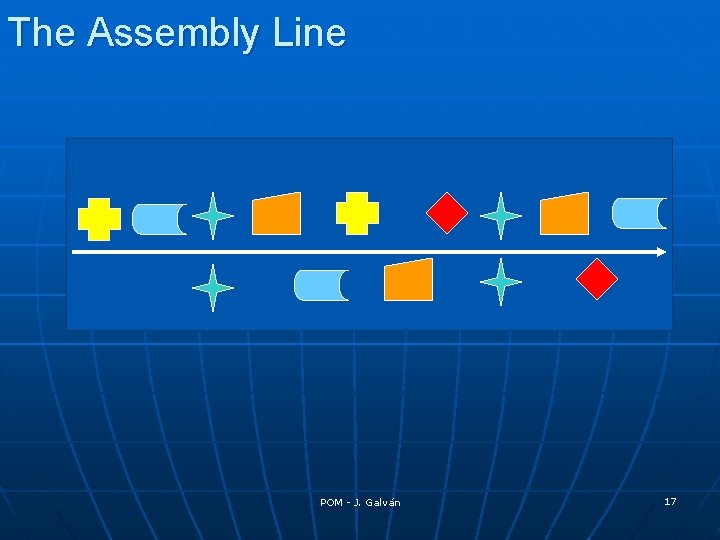 The Assembly Line

POM - J. Galván

17